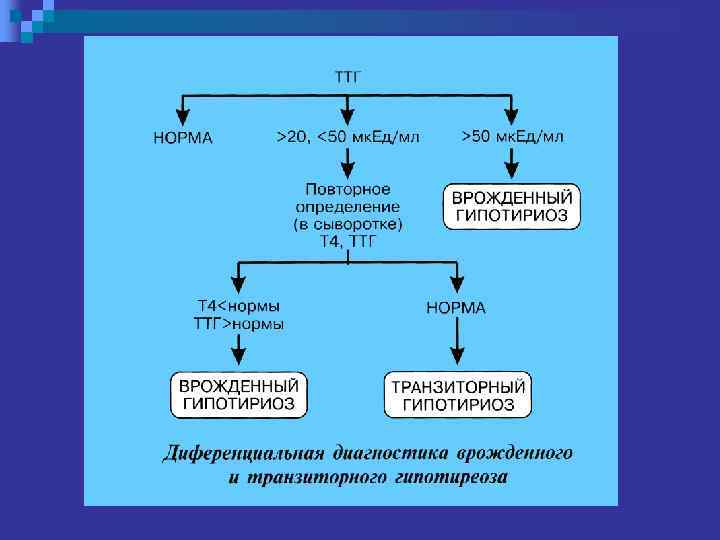 ТТГ

НОРМА

>20, <50 мкЕд/мл

>50 мкЕд/мл

Повторное определение (в сыворотке) Т4, ТТГ

ВРОЖДЕННЫЙ ГИПОТИРИОЗ

Т4<нормы ТТГ>нормы

НОРМА

ВРОЖДЕННЫЙ ГИПОТИРИОЗ

ТРАНЗИТОРНЫЙ ГИПОТИРИОЗ

Диференциальная диагностика врожденного и транзиторного гипотиреоза